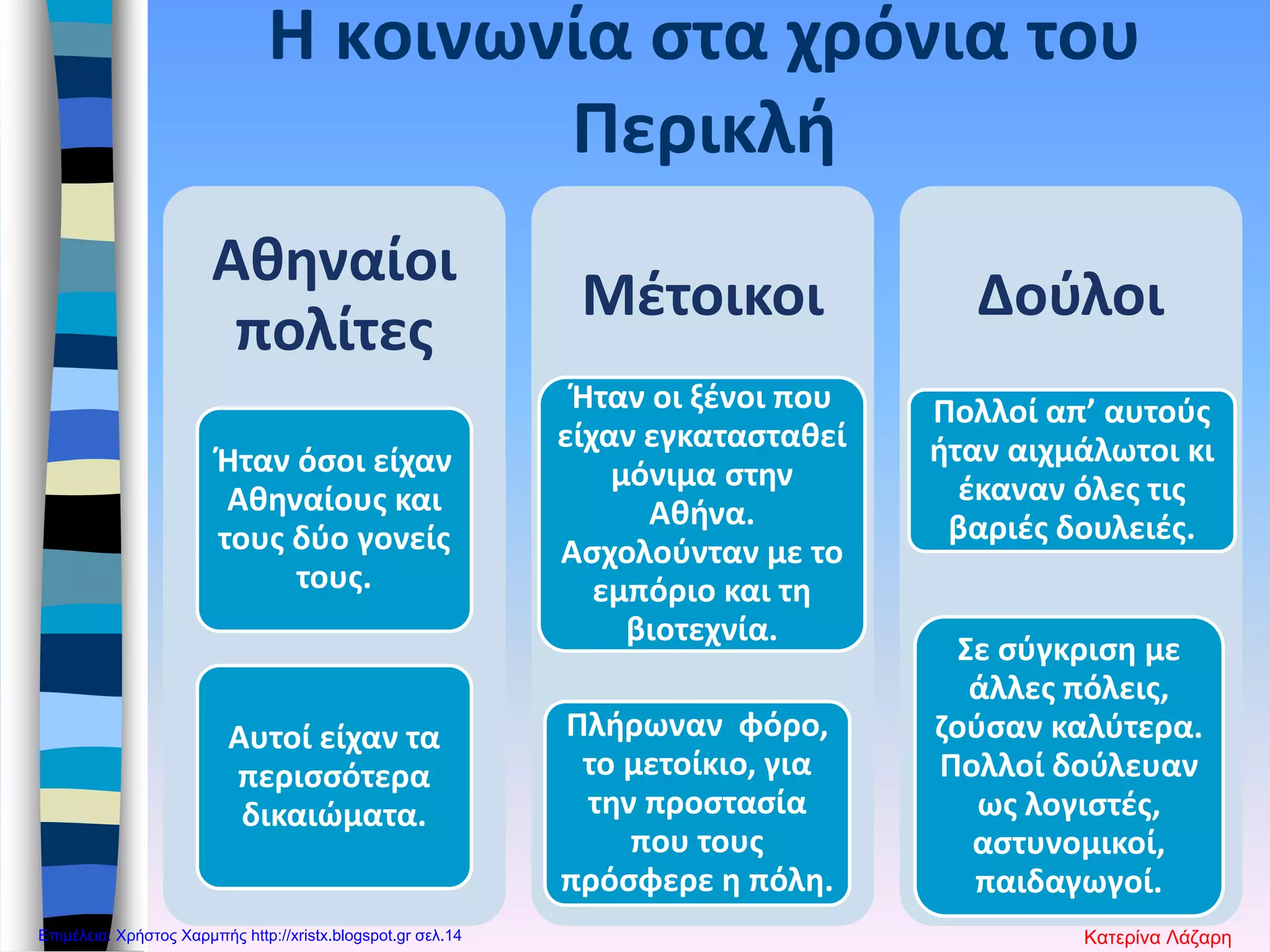 Η κοινωνία στα χρόνια του Περικλή

Αθηναίοι πολίτες

Ήταν όσοι είχαν Αθηναίους και τους δύο γονείς τους.

Αυτοί είχαν τα περισσότερα δικαιώματα.

Μέτοικοι

Ήταν οι ξένοι που είχαν εγκατασταθεί μόνιμα στην Αθήνα. Ασχολούνταν με το εμπόριο και τη βιοτεχνία.

Πλήρωναν φόρο, το μετοίκιο, για την προστασία που τους πρόσφερε η πόλη.

Δούλοι

Πολλοί απ’ αυτούς ήταν αιχμάλωτοι κι έκαναν όλες τις βαριές δουλειές.

Σε σύγκριση με άλλες πόλεις, ζούσαν καλύτερα. Πολλοί δούλευαν ως λογιστές, αστυνομικοί, παιδαγωγοί.

Επιμέλεια: Χρήστος Χαρμπής http://xristx.blogspot.gr σελ.14

Κατερίνα Λάζαρη